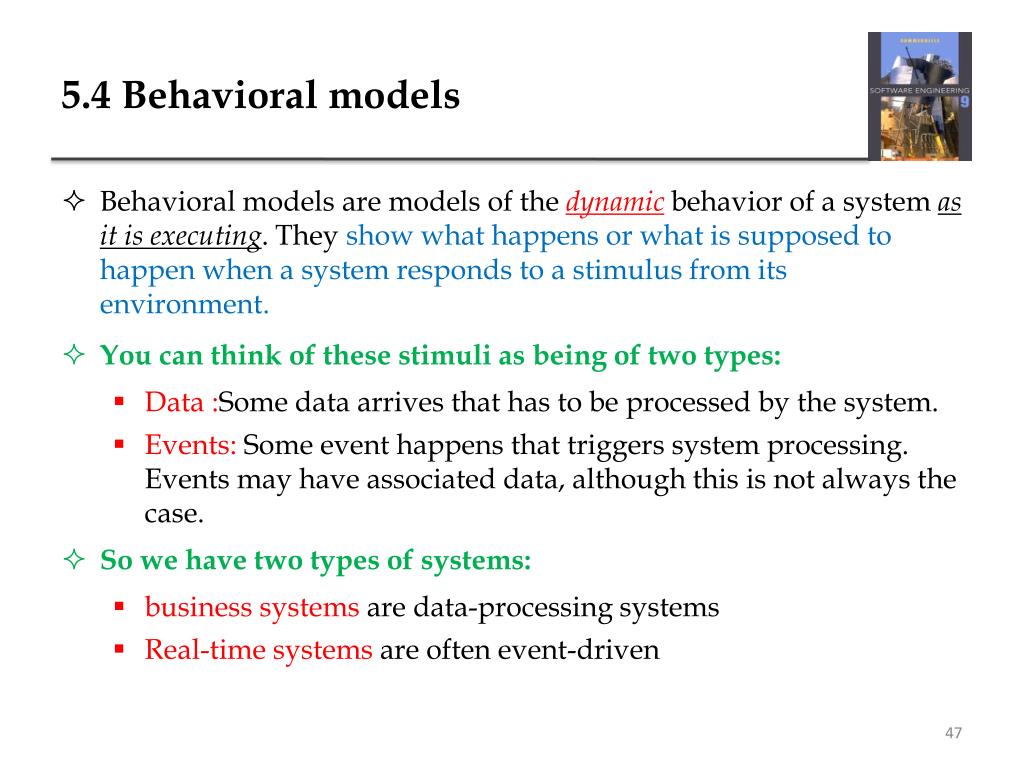 5.4 Behavioral models

SOMMERVILLE
SOFTWARE ENGINEERING 9

✧ Behavioral models are models of the dynamic behavior of a system as it is executing. They show what happens or what is supposed to happen when a system responds to a stimulus from its environment.

✧ You can think of these stimuli as being of two types:

▪ Data :Some data arrives that has to be processed by the system.

▪ Events: Some event happens that triggers system processing. Events may have associated data, although this is not always the case.

✧ So we have two types of systems:

▪ business systems are data-processing systems

▪ Real-time systems are often event-driven

47